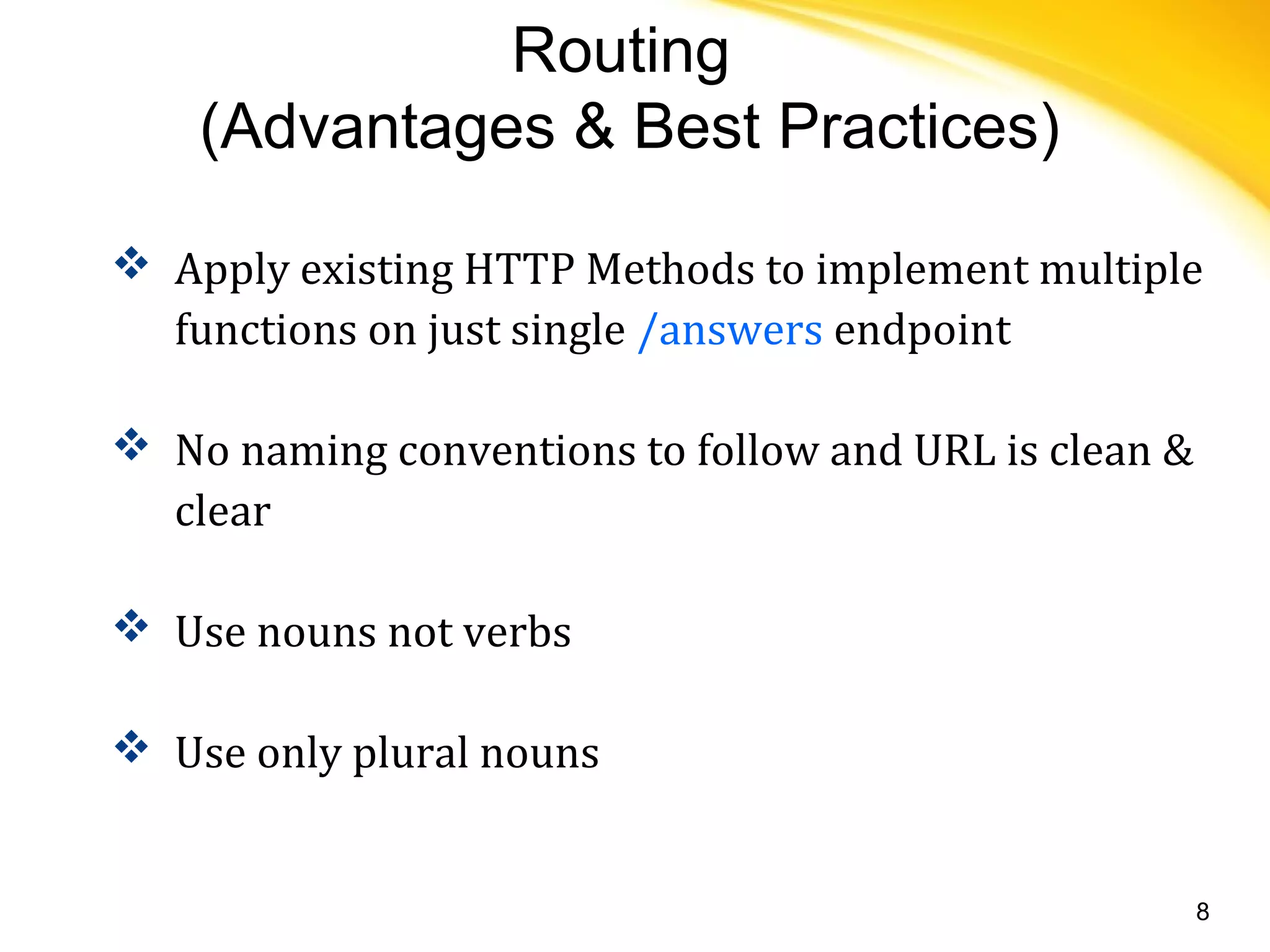 Routing
(Advantages & Best Practices)

❖ Apply existing HTTP Methods to implement multiple functions on just single /answers endpoint

❖ No naming conventions to follow and URL is clean & clear

❖ Use nouns not verbs

❖ Use only plural nouns

8